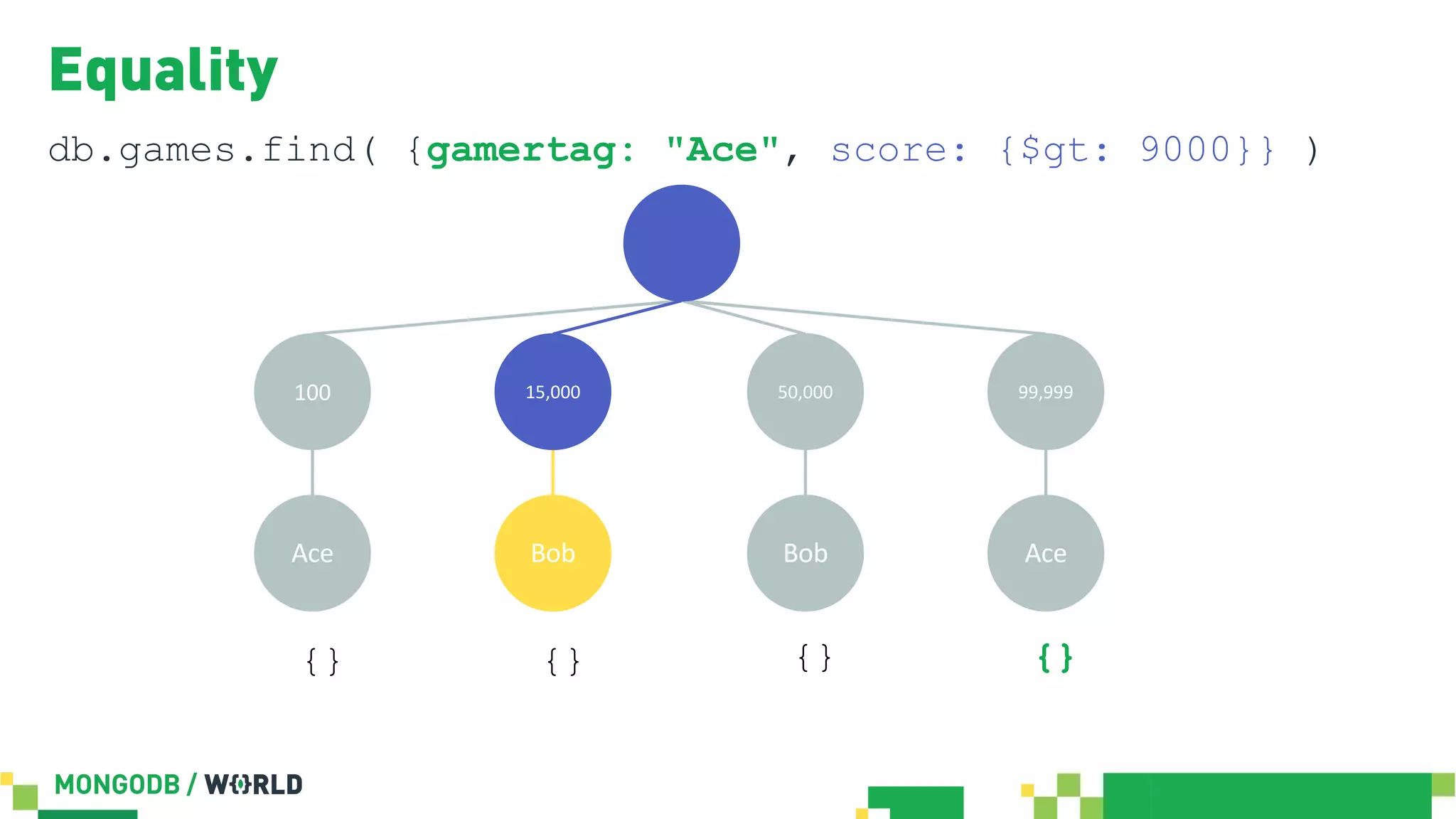 Equality

db.games.find( {gamertag: "Ace", score: {$gt: 9000}} )

100

15,000

50,000

99,999

Ace

Bob

Bob

Ace

{ }

{ }

{ }

{ }

MONGODB / WORLD